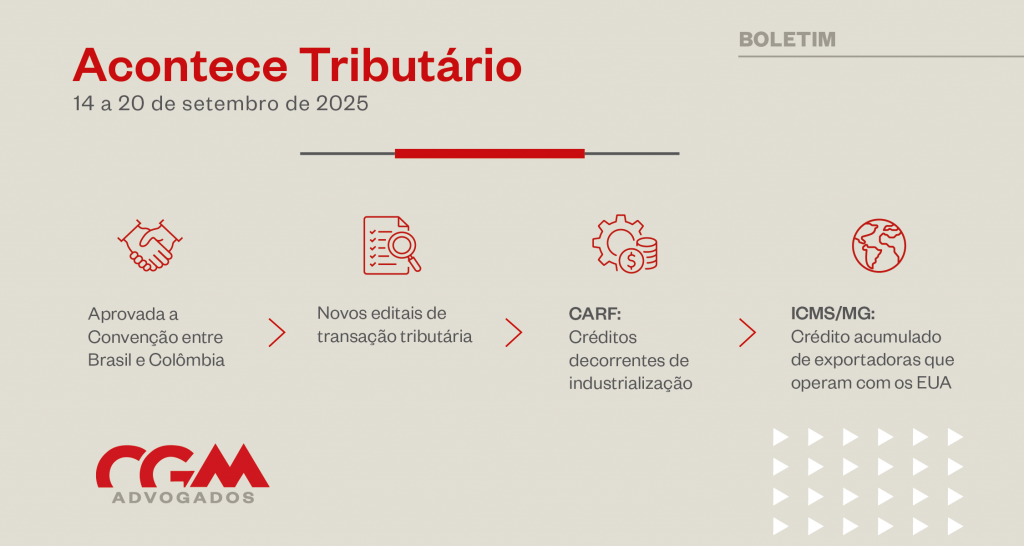 Acontece Tributário
14 a 20 de setembro de 2025

BOLETIM

Aprovada a Convenção entre Brasil e Colômbia

Novos editais de transação tributária

CARF:
Créditos decorrentes de industrialização

ICMS/MG:
Crédito acumulado de exportadoras que operam com os EUA

CGM
ADVOGADOS